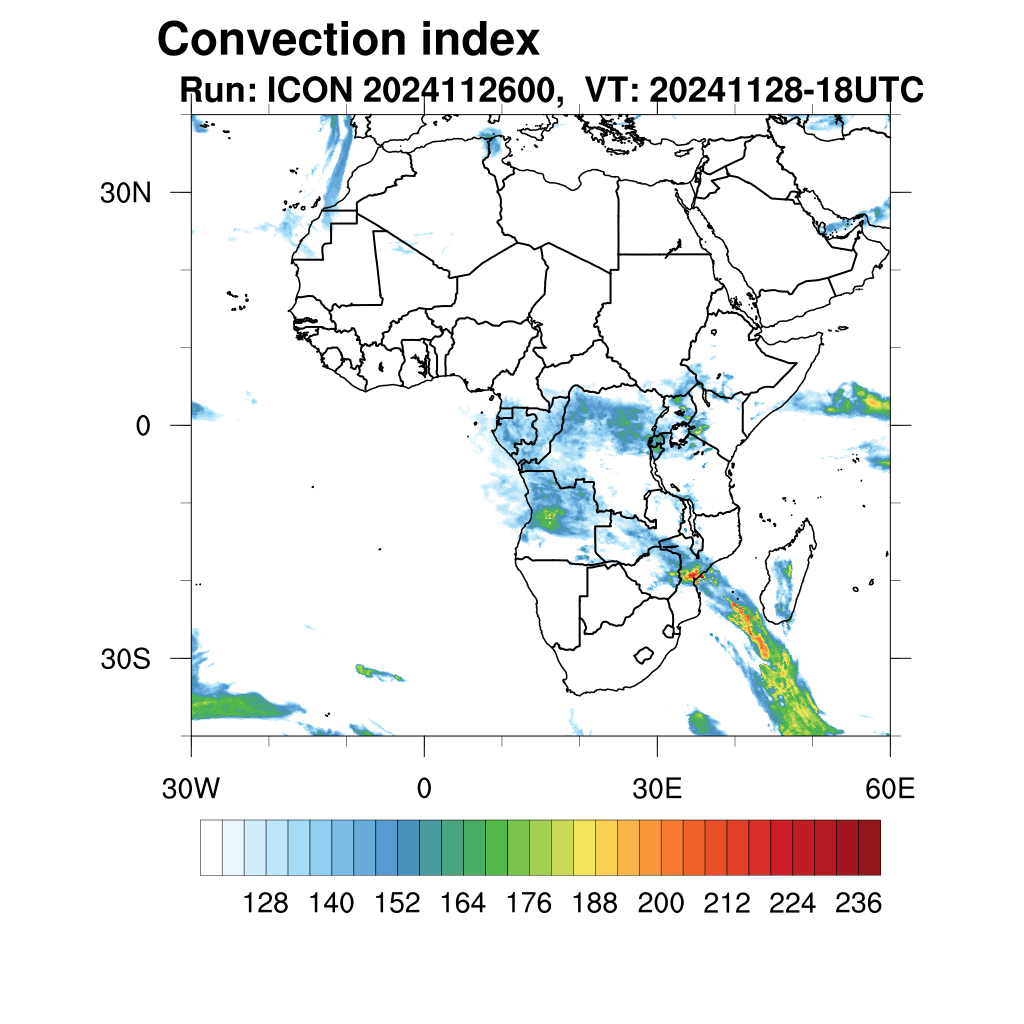 Convection index
Run: ICON 2024112600, VT: 20241128-18UTC

30N
0
30S

30W
0
30E
60E

128 140 152 164 176 188 200 212 224 236